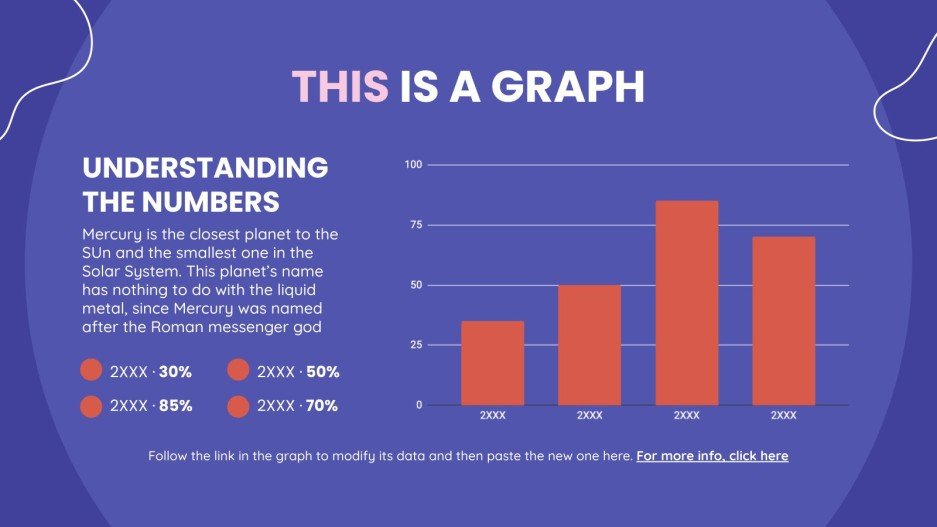 THIS IS A GRAPH

UNDERSTANDING THE NUMBERS

Mercury is the closest planet to the SUn and the smallest one in the Solar System. This planet's name has nothing to do with the liquid metal, since Mercury was named after the Roman messenger god

2XXX · 30%
2XXX · 50%
2XXX · 85%
2XXX · 70%

100
75
50
25
0
2XXX
2XXX
2XXX
2XXX

Follow the link in the graph to modify its data and then paste the new one here. For more info, click here